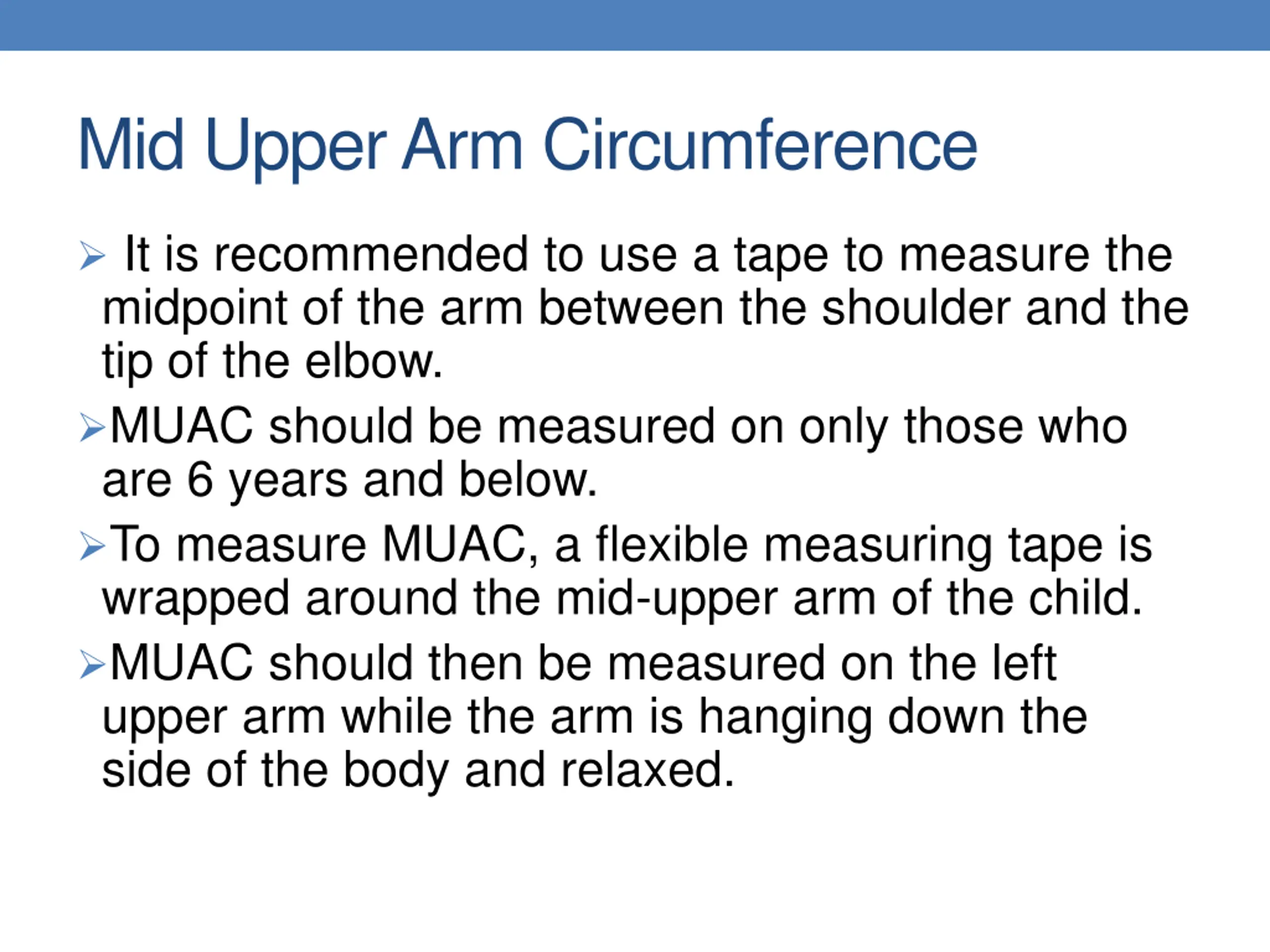 Mid Upper Arm Circumference

➢ It is recommended to use a tape to measure the midpoint of the arm between the shoulder and the tip of the elbow.

➢MUAC should be measured on only those who are 6 years and below.

➢To measure MUAC, a flexible measuring tape is wrapped around the mid-upper arm of the child.

➢MUAC should then be measured on the left upper arm while the arm is hanging down the side of the body and relaxed.